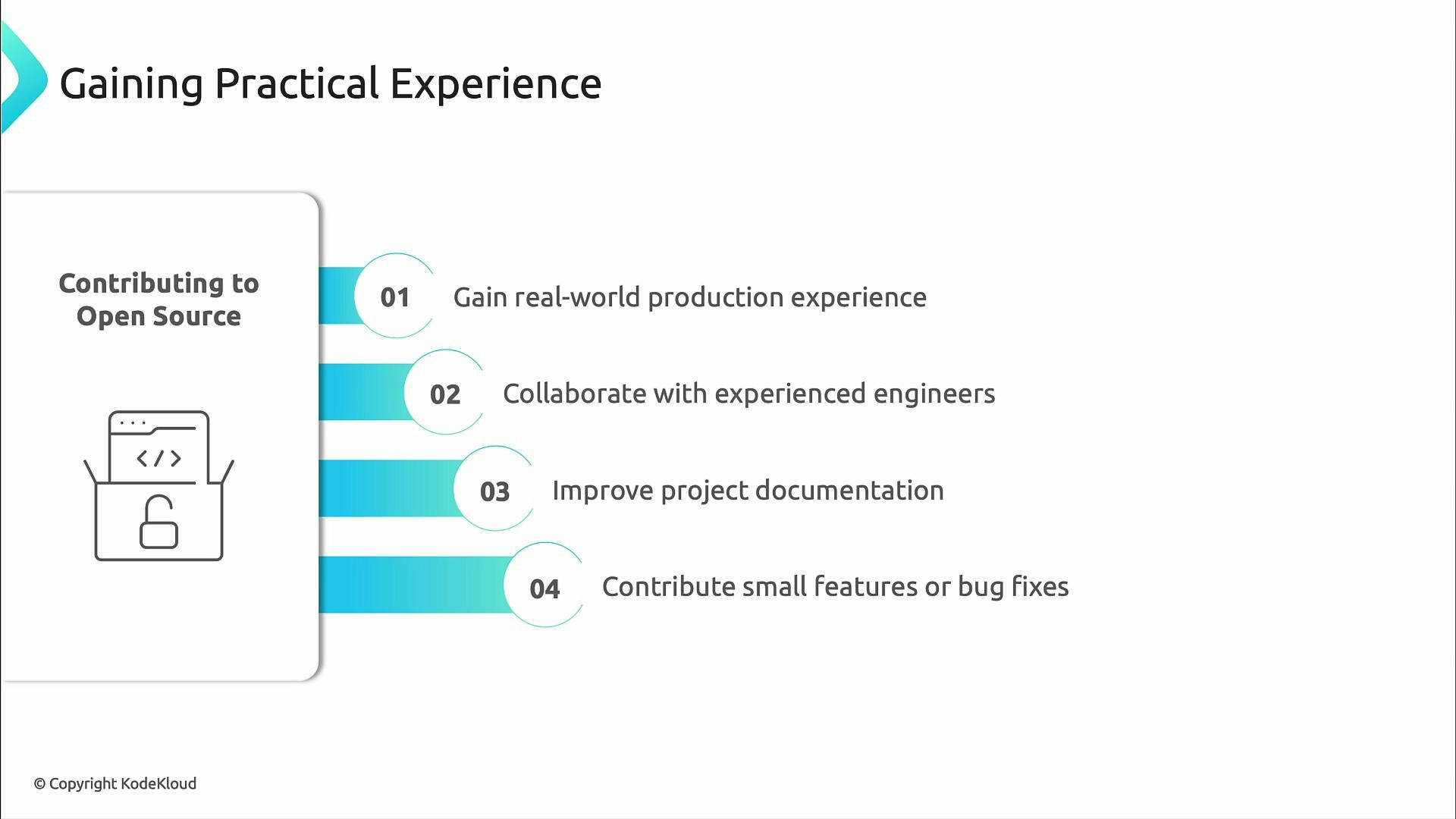 Gaining Practical Experience

Contributing to Open Source

</>

01 Gain real-world production experience

02 Collaborate with experienced engineers

03 Improve project documentation

04 Contribute small features or bug fixes

© Copyright KodeKloud